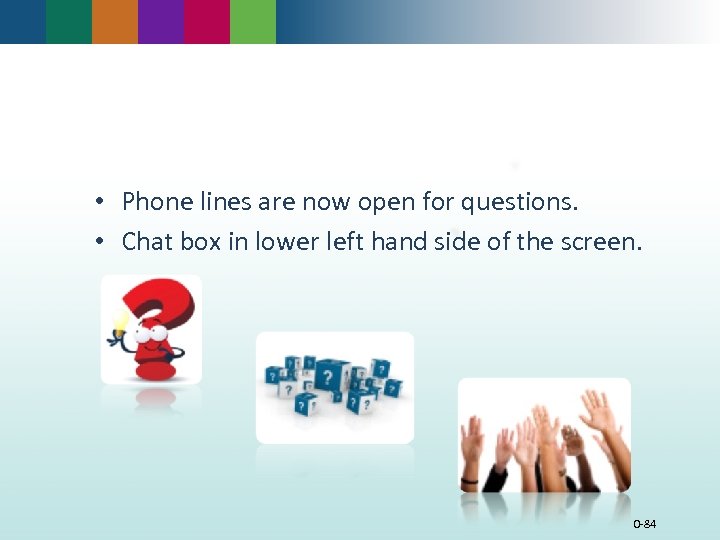 • Phone lines are now open for questions.
• Chat box in lower left hand side of the screen.

0-84